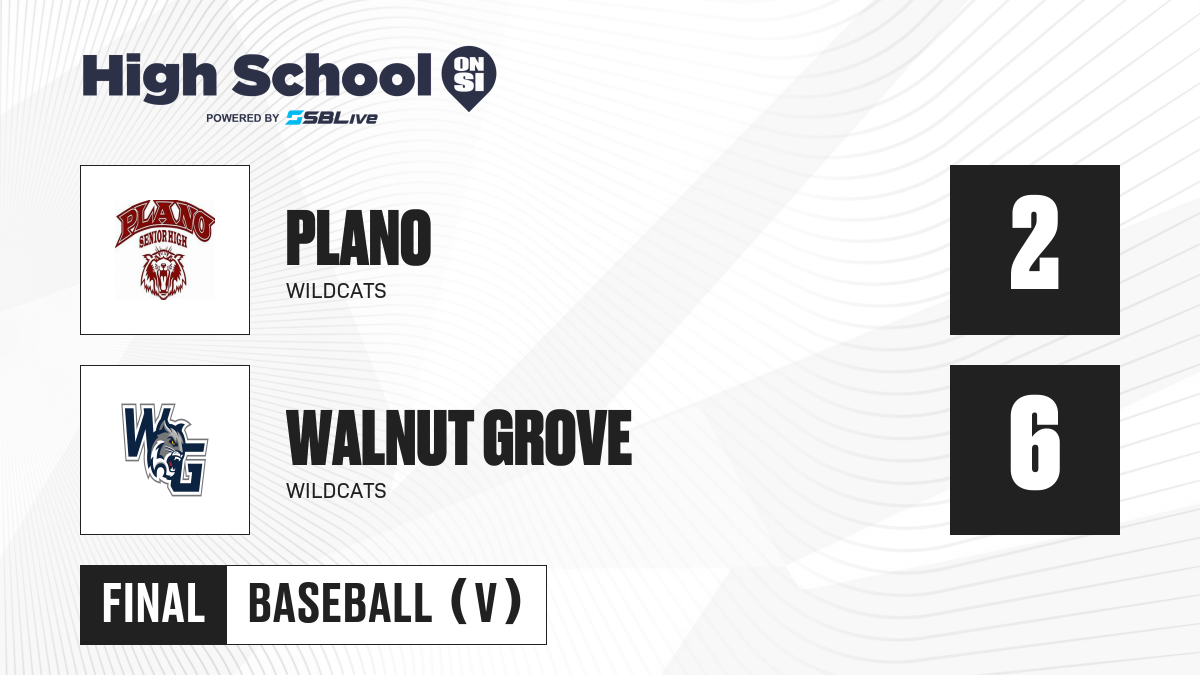 High School ON SI
POWERED BY SBLive

PLANO
SENIOR HIGH

PLANO
WILDCATS

2

WG

WALNUT GROVE
WILDCATS

6

FINAL BASEBALL (V)